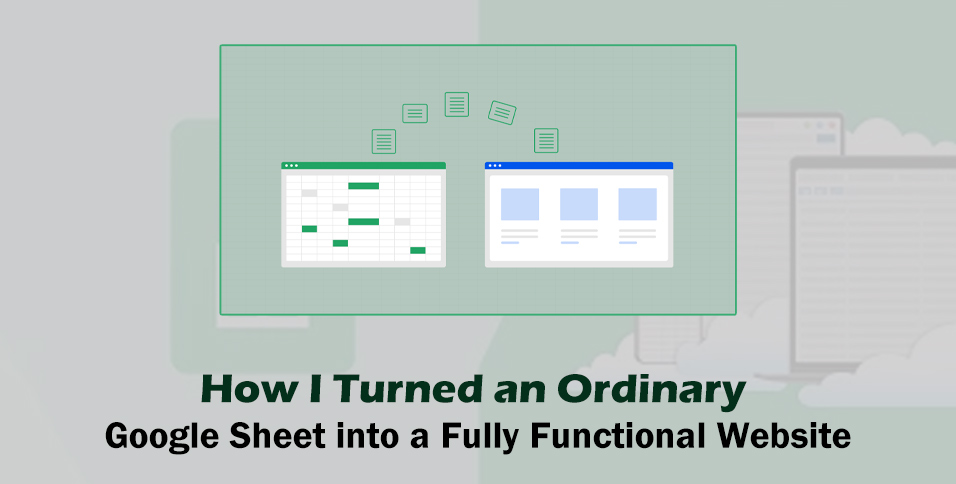 How I Turned an Ordinary
Google Sheet into a Fully Functional Website